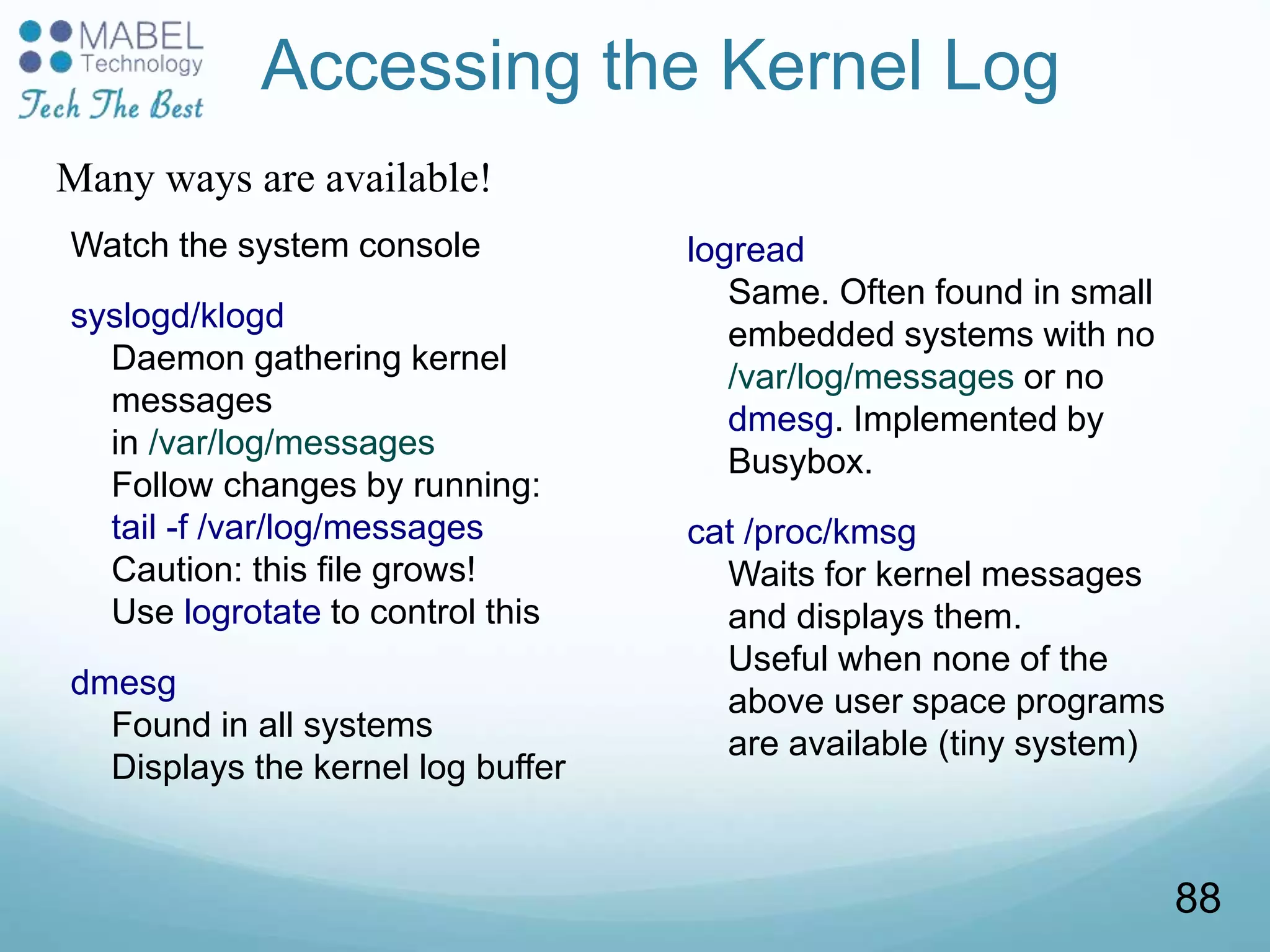 MABEL Technology
Tech The Best

Accessing the Kernel Log

Many ways are available!

Watch the system console

syslogd/klogd
Daemon gathering kernel messages
in /var/log/messages
Follow changes by running:
tail -f /var/log/messages
Caution: this file grows!
Use logrotate to control this

dmesg
Found in all systems
Displays the kernel log buffer

logread
Same. Often found in small embedded systems with no /var/log/messages or no dmesg. Implemented by Busybox.

cat /proc/kmsg
Waits for kernel messages and displays them.
Useful when none of the above user space programs are available (tiny system)

88